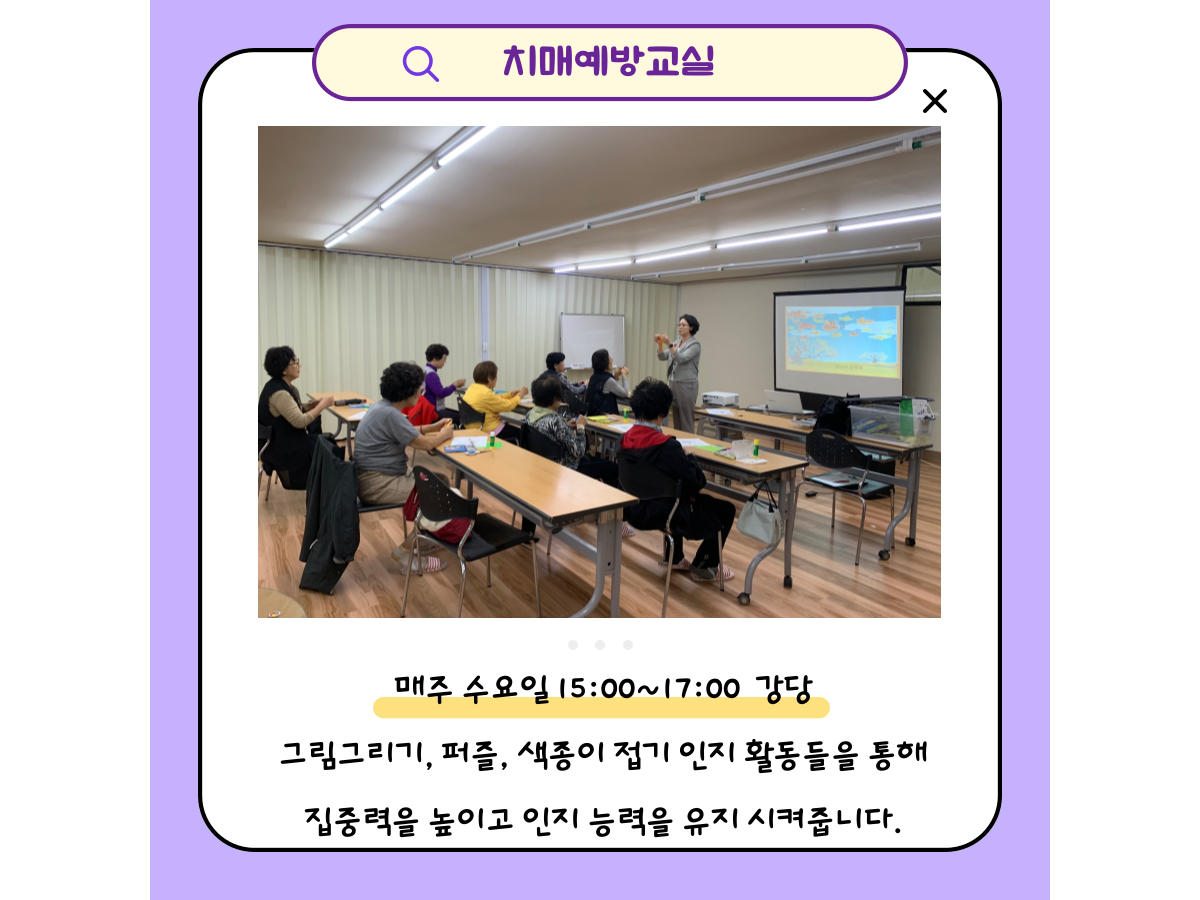 치매예방교실

매주 수요일 15:00~17:00 강당

그림그리기, 퍼즐, 색종이 접기 인지 활동들을 통해

집중력을 높이고 인지 능력을 유지 시켜줍니다.